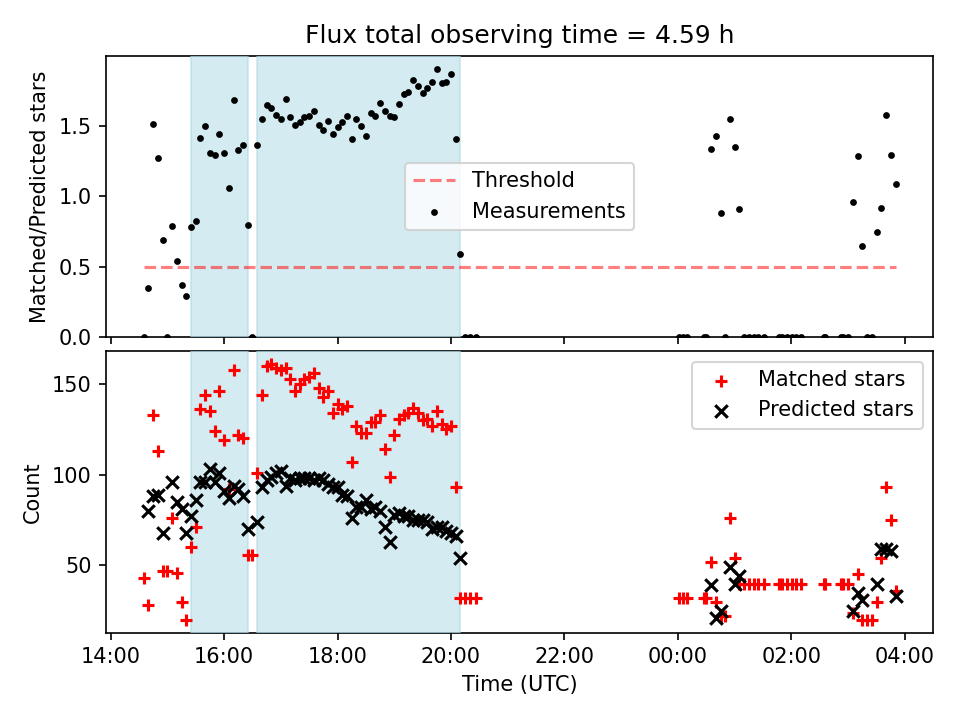 Flux total observing time = 4.59 h

Matched/Predicted stars

1.5
1.0
0.5
0.0

Threshold
Measurements

Count

150
100
50

Matched stars
Predicted stars

14:00 16:00 18:00 20:00 22:00 00:00 02:00 04:00

Time (UTC)